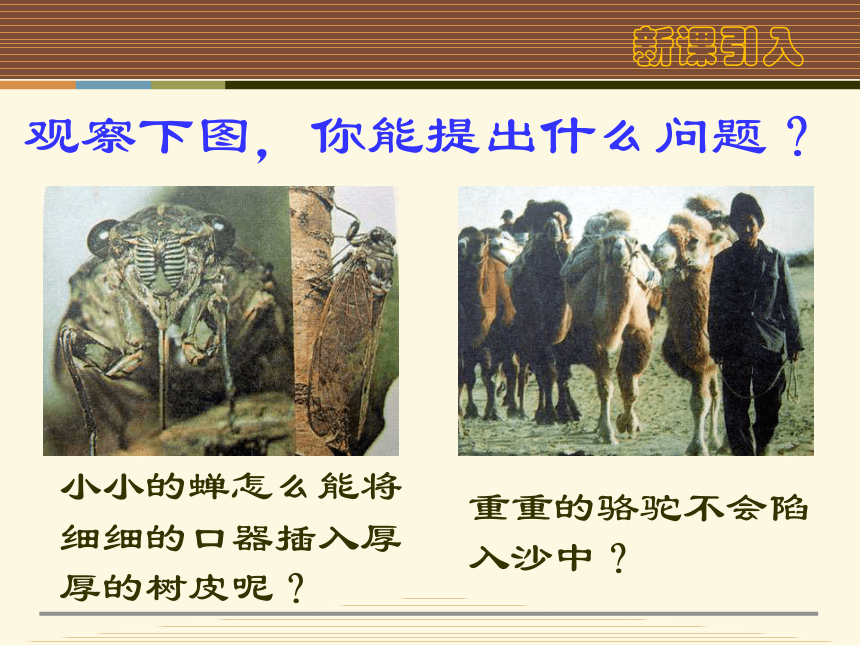 新课引入

观察下图，你能提出什么问题？

小小的蝉怎么能将细细的口器插入厚厚的树皮呢？

重重的骆驼不会陷入沙中？